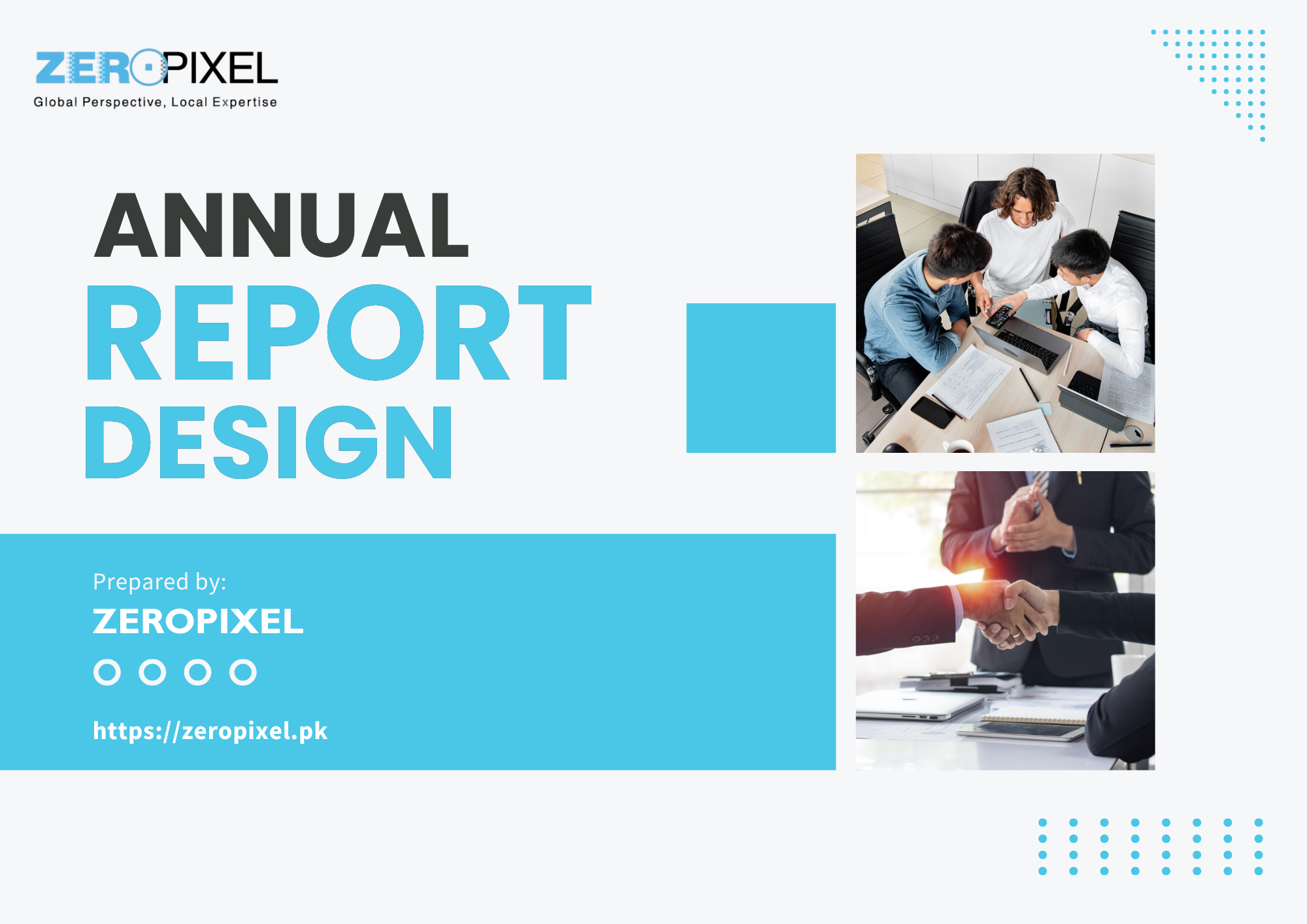 ZEROPIXEL
Global Perspective, Local Expertise

ANNUAL
REPORT
DESIGN

Prepared by:
ZEROPIXEL

https://zeropixel.pk